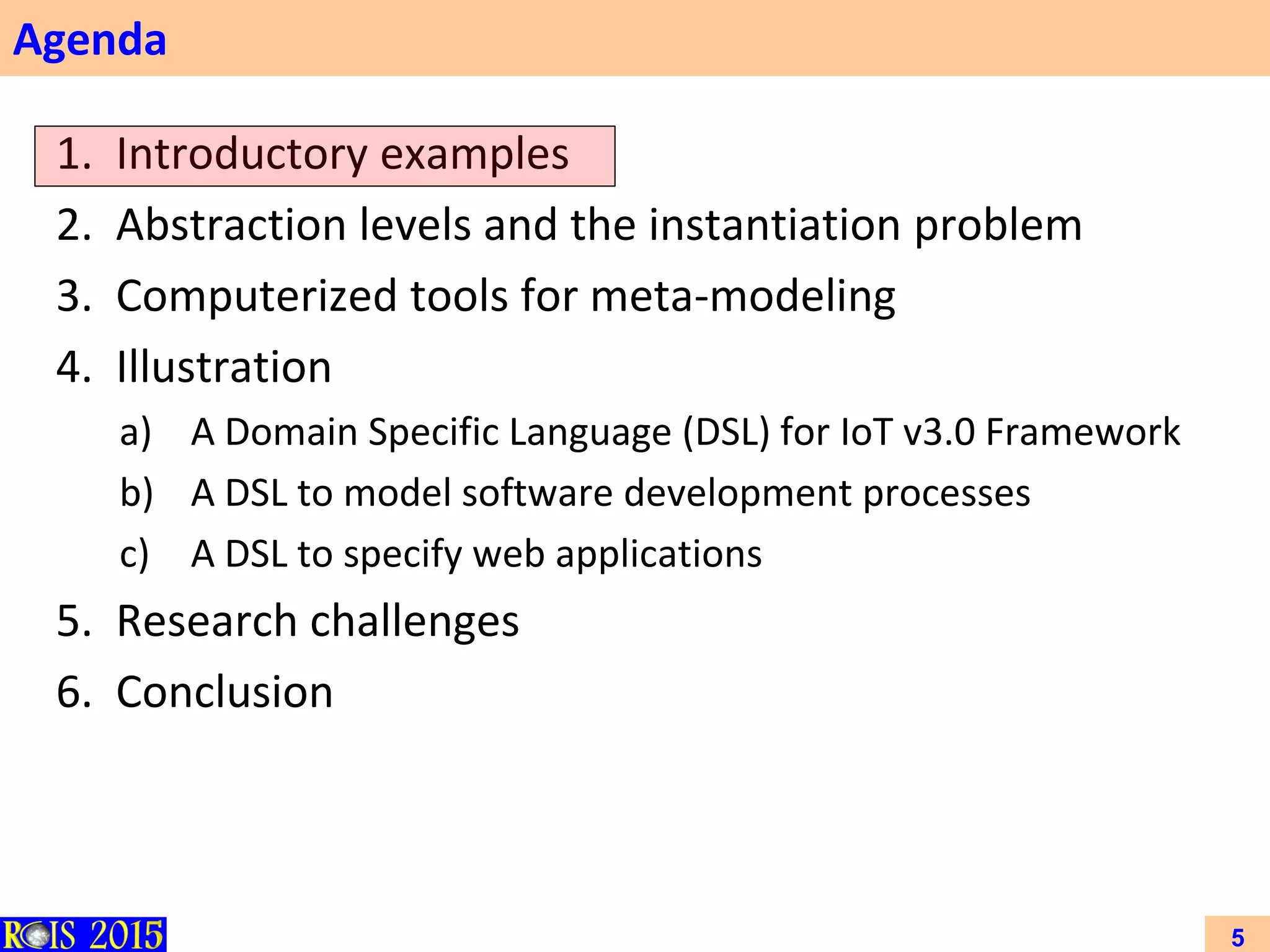 Agenda

1. Introductory examples
2. Abstraction levels and the instantiation problem
3. Computerized tools for meta-modeling
4. Illustration
a) A Domain Specific Language (DSL) for IoT v3.0 Framework
b) A DSL to model software development processes
c) A DSL to specify web applications
5. Research challenges
6. Conclusion

RCIS 2015

5